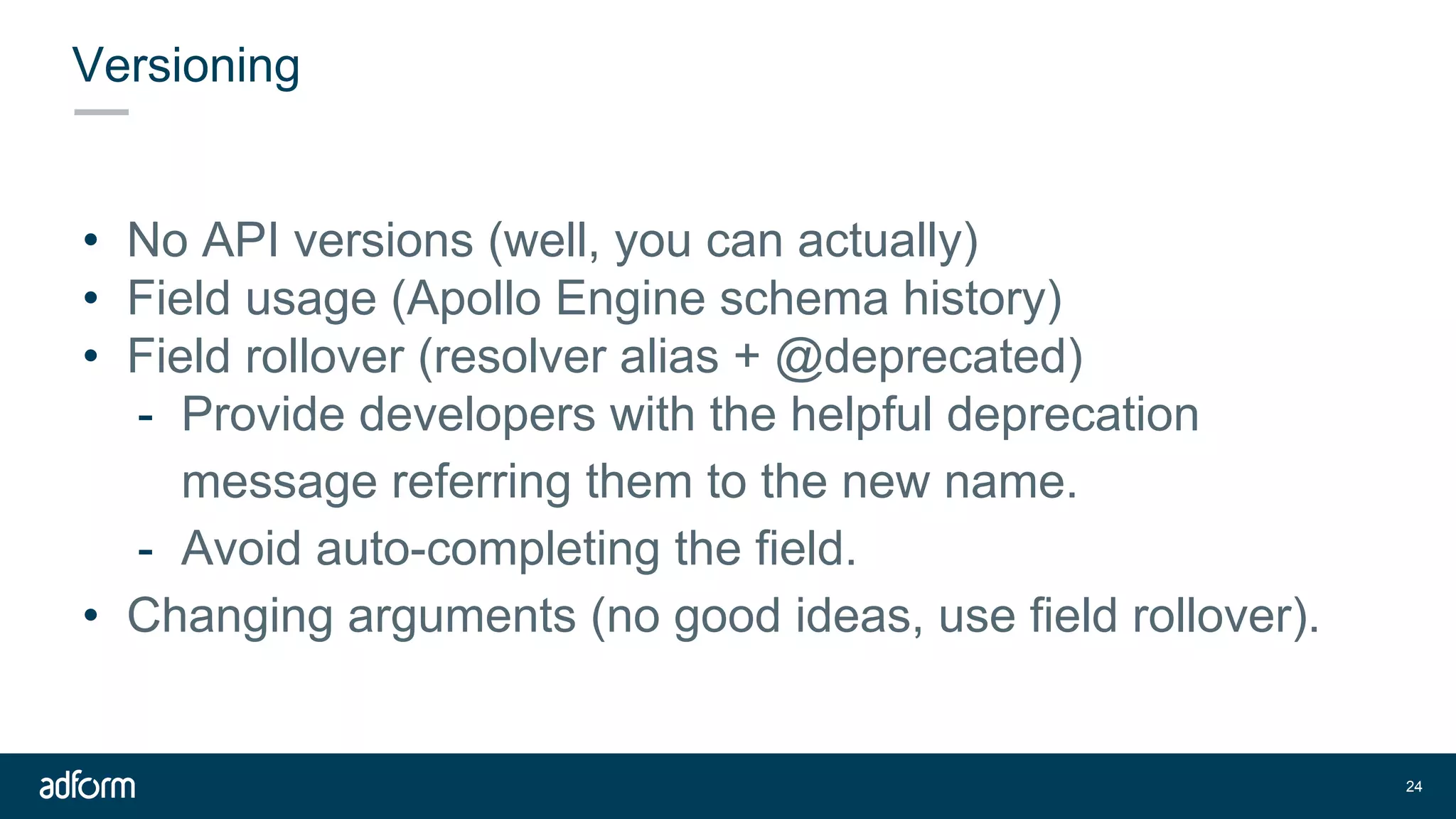 Versioning

• No API versions (well, you can actually)
• Field usage (Apollo Engine schema history)
• Field rollover (resolver alias + @deprecated)
- Provide developers with the helpful deprecation message referring them to the new name.
- Avoid auto-completing the field.
• Changing arguments (no good ideas, use field rollover).

adform

24